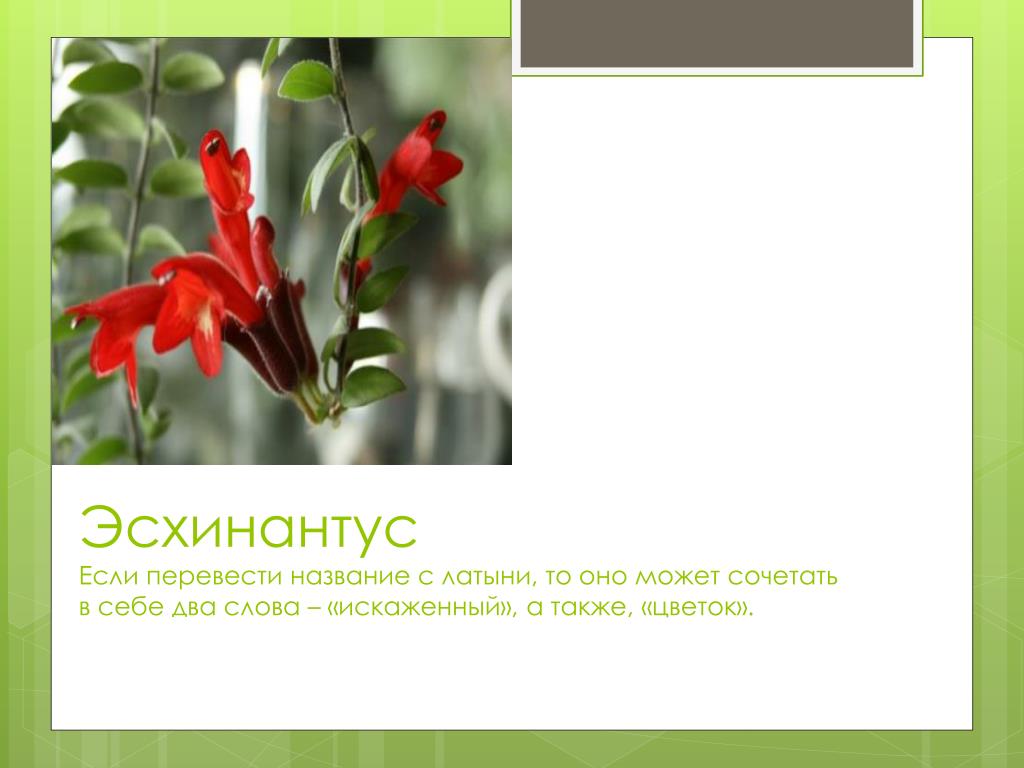 Эсхинантус

Если перевести название с латыни, то оно может сочетать в себе два слова – «искаженный», а также, «цветок».